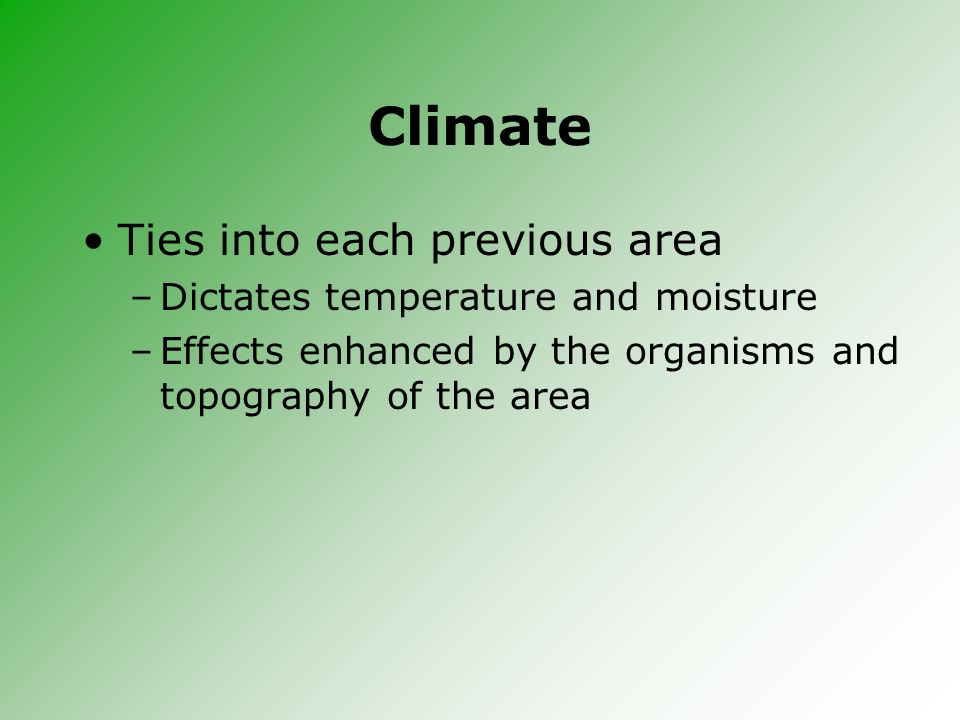 Climate

• Ties into each previous area
– Dictates temperature and moisture
– Effects enhanced by the organisms and topography of the area